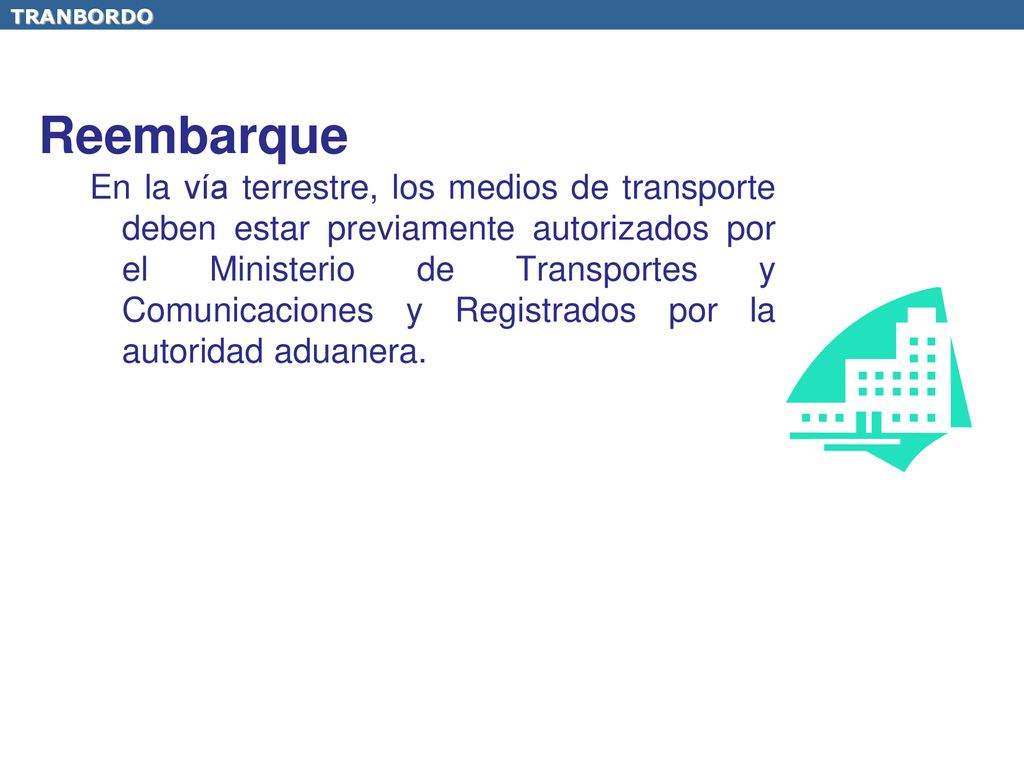 TRANBORDO

Reembarque

En la vía terrestre, los medios de transporte deben estar previamente autorizados por el Ministerio de Transportes y Comunicaciones y Registrados por la autoridad aduanera.